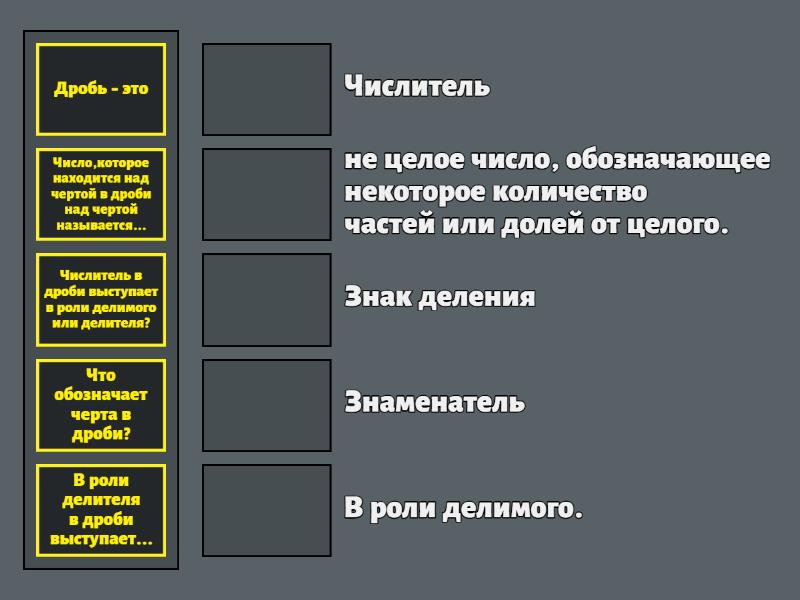 Дробь - это

Число,которое находится над чертой в дроби над чертой называется...

Числитель в дроби выступает в роли делимого или делителя?

Что обозначает черта в дроби?

В роли делителя в дроби выступает...

Числитель

не целое число, обозначающее некоторое количество частей или долей от целого.

Знак деления

Знаменатель

В роли делимого.